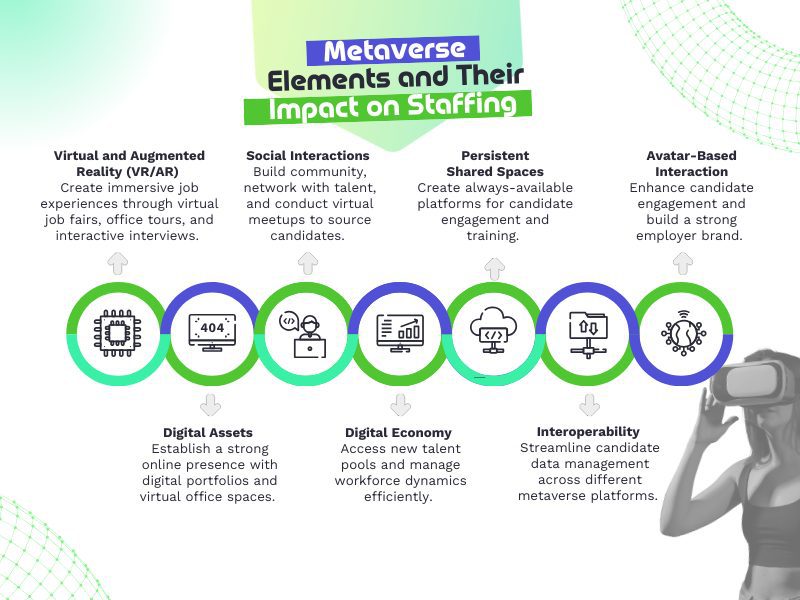 Metaverse Elements and Their Impact on Staffing

Virtual and Augmented Reality (VR/AR)
Create immersive job experiences through virtual job fairs, office tours, and interactive interviews.

Social Interactions
Build community, network with talent, and conduct virtual meetups to source candidates.

Persistent Shared Spaces
Create always-available platforms for candidate engagement and training.

Avatar-Based Interaction
Enhance candidate engagement and build a strong employer brand.

404

Digital Assets
Establish a strong online presence with digital portfolios and virtual office spaces.

Digital Economy
Access new talent pools and manage workforce dynamics efficiently.

Interoperability
Streamline candidate data management across different metaverse platforms.